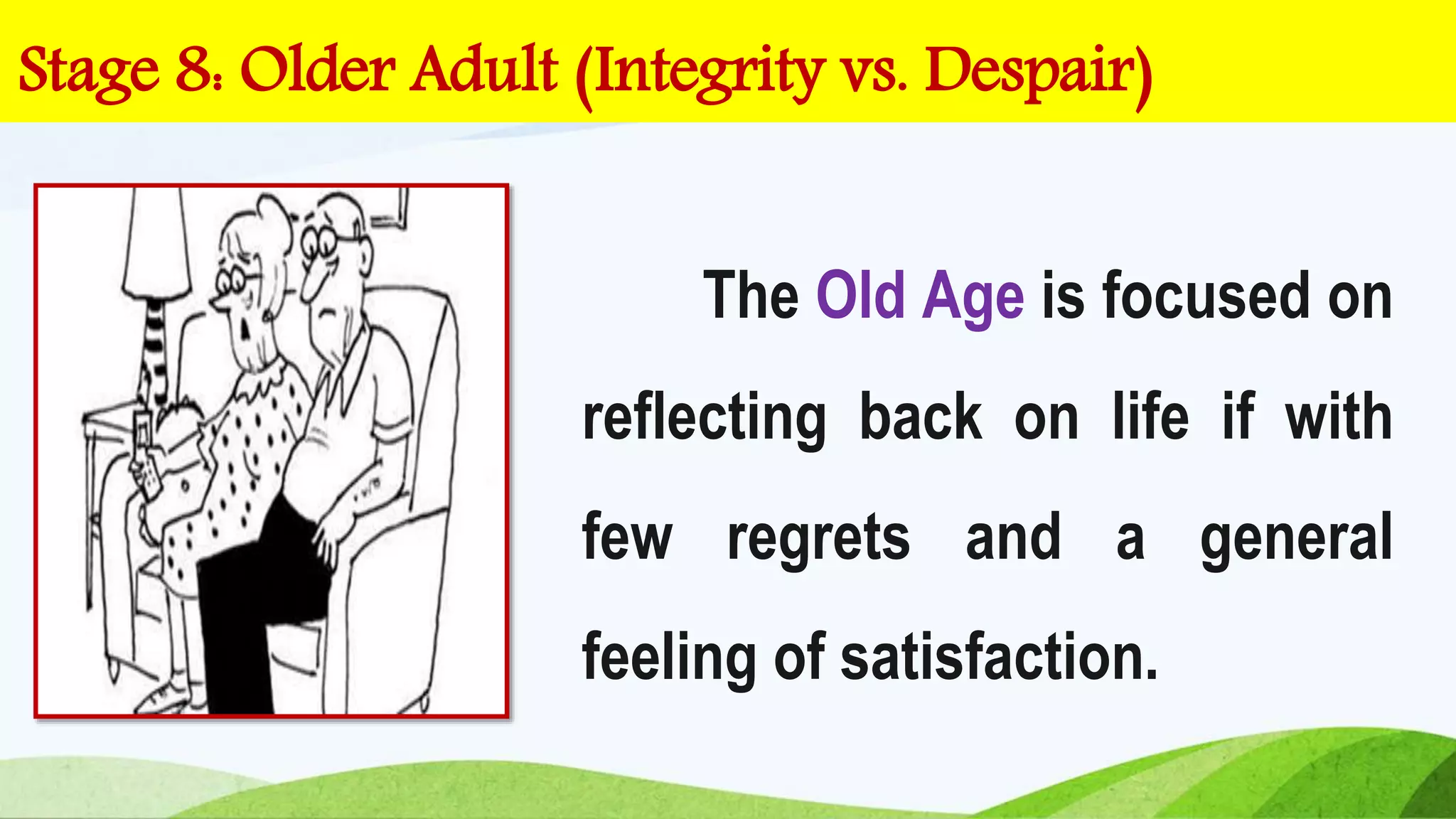 Stage 8: Older Adult (Integrity vs. Despair)

The Old Age is focused on reflecting back on life if with few regrets and a general feeling of satisfaction.